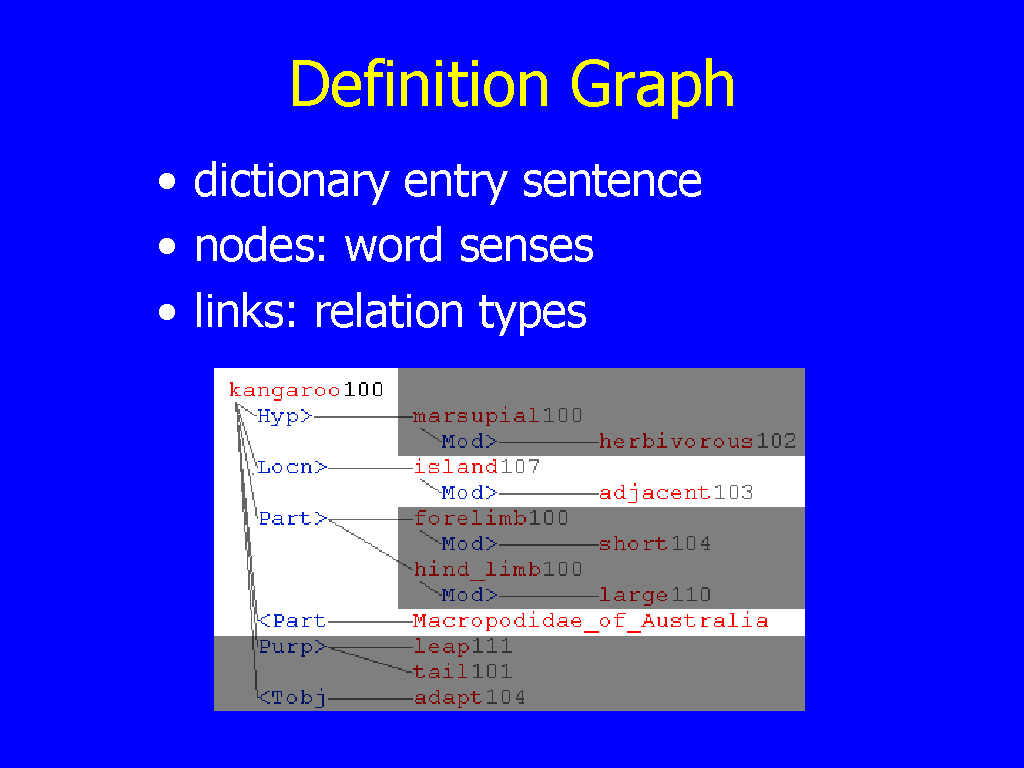 Definition Graph

• dictionary entry sentence
• nodes: word senses
• links: relation types

kangaroo100
Hyp> marsupial100
Mod> herbivorous102
Locn> island107
Mod> adjacent103
Part> forelimb100
Mod> short104
hind_limb100
Mod> large110
<Part Macropodidae_of_Australia
Purp> leap111
tail101
<Tobj adapt104